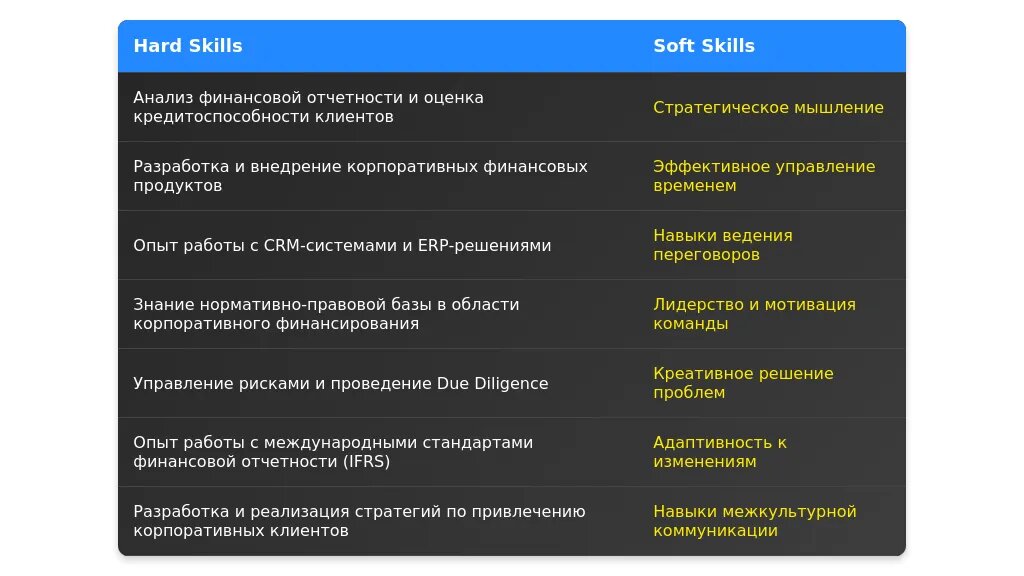 | Hard Skills | Soft Skills |
|---|---|
| Анализ финансовой отчетности и оценка кредитоспособности клиентов | Стратегическое мышление |
| Разработка и внедрение корпоративных финансовых продуктов | Эффективное управление временем |
| Опыт работы с CRM-системами и ERP-решениями | Навыки ведения переговоров |
| Знание нормативно-правовой базы в области корпоративного финансирования | Лидерство и мотивация команды |
| Управление рисками и проведение Due Diligence | Креативное решение проблем |
| Опыт работы с международными стандартами финансовой отчетности (IFRS) | Адаптивность к изменениям |
| Разработка и реализация стратегий по привлечению корпоративных клиентов | Навыки межкультурной коммуникации |